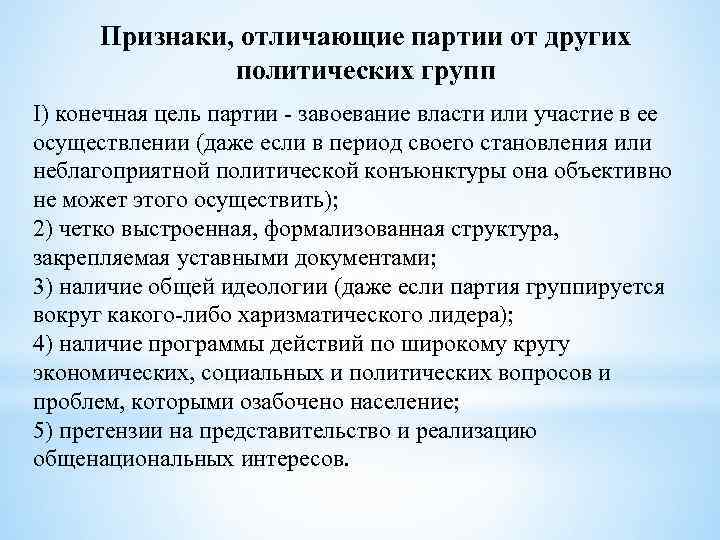 Признаки, отличающие партии от других политических групп

I) конечная цель партии - завоевание власти или участие в ее осуществлении (даже если в период своего становления или неблагоприятной политической конъюнктуры она объективно не может этого осуществить);
2) четко выстроенная, формализованная структура, закрепляемая уставными документами;
3) наличие общей идеологии (даже если партия группируется вокруг какого-либо харизматического лидера);
4) наличие программы действий по широкому кругу экономических, социальных и политических вопросов и проблем, которыми озабочено население;
5) претензии на представительство и реализацию общенациональных интересов.